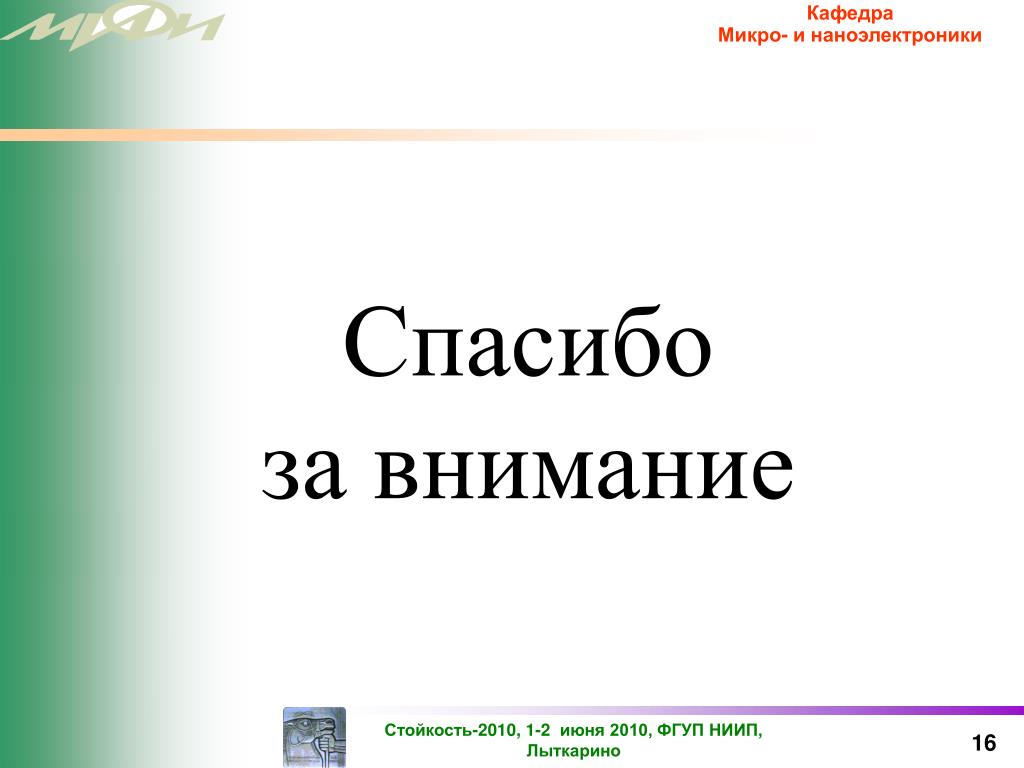 МИФИ

Кафедра
Микро- и наноэлектроники

Спасибо
за внимание

Стойкость-2010, 1-2 июня 2010, ФГУП НИИП, Лыткарино

16